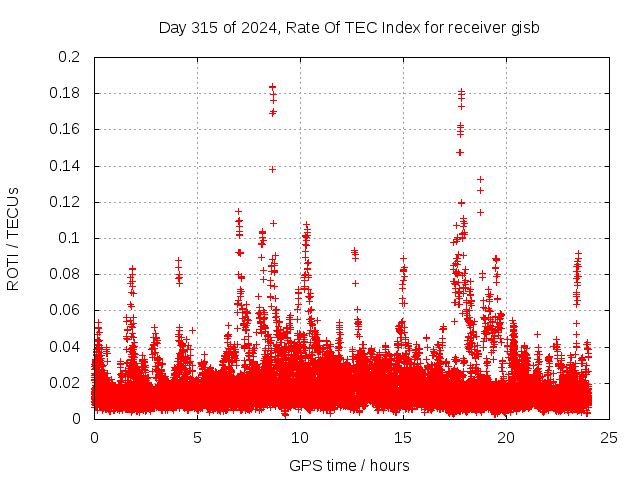 Day 315 of 2024, Rate Of TEC Index for receiver gisb

ROTI / TECUs

0.2
0.18
0.16
0.14
0.12
0.1
0.08
0.06
0.04
0.02
0

0
5
10
15
20
25

GPS time / hours